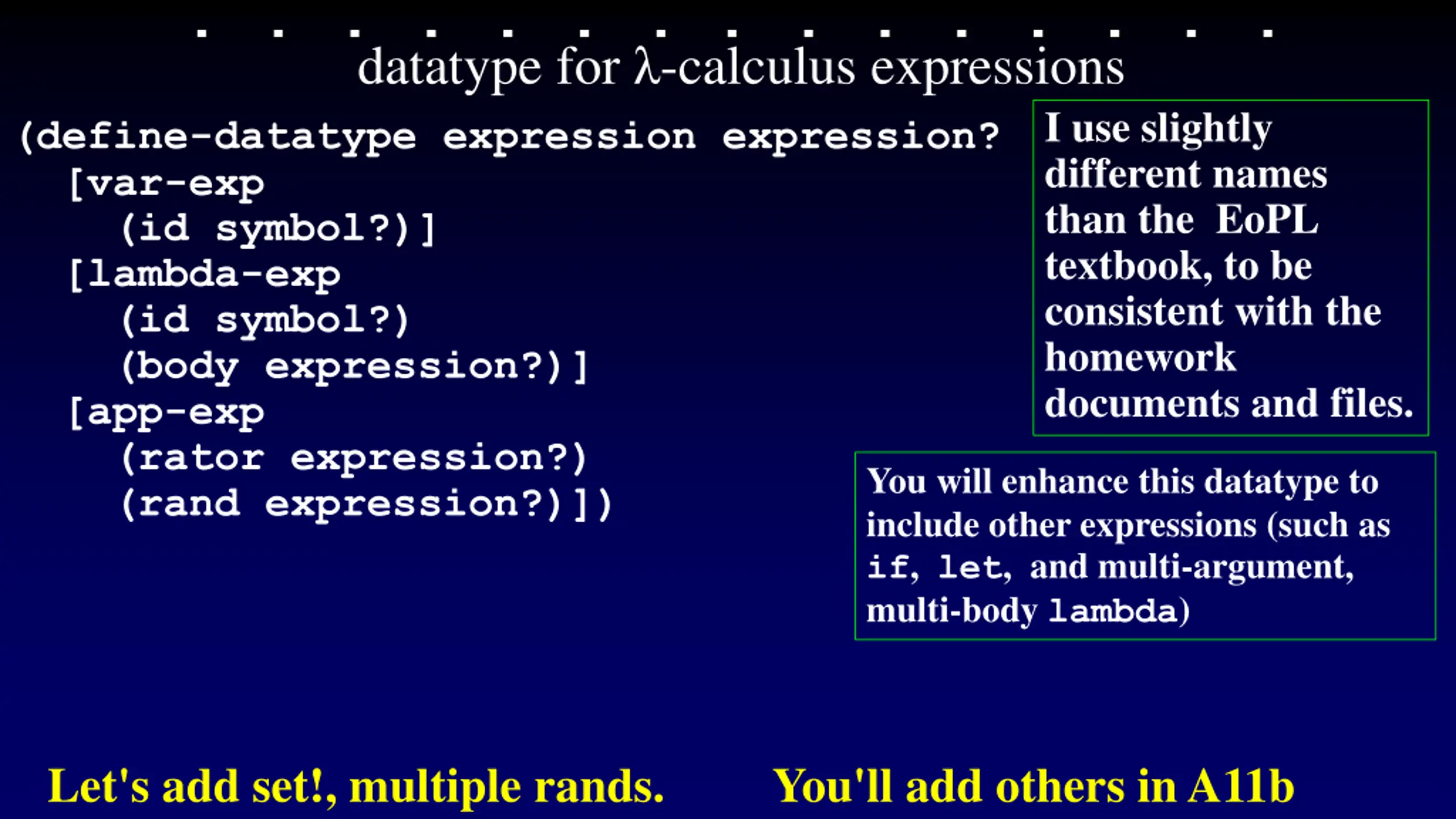 datatype for λ-calculus expressions

(define-datatype expression expression?
  [var-exp
    (id symbol?)]
  [lambda-exp
    (id symbol?)
    (body expression?)]
  [app-exp
    (rator expression?)
    (rand expression?)])

I use slightly different names than the EoPL textbook, to be consistent with the homework documents and files.

You will enhance this datatype to include other expressions (such as if, let, and multi-argument, multi-body lambda)

Let's add set!, multiple rands.

You'll add others in A11b